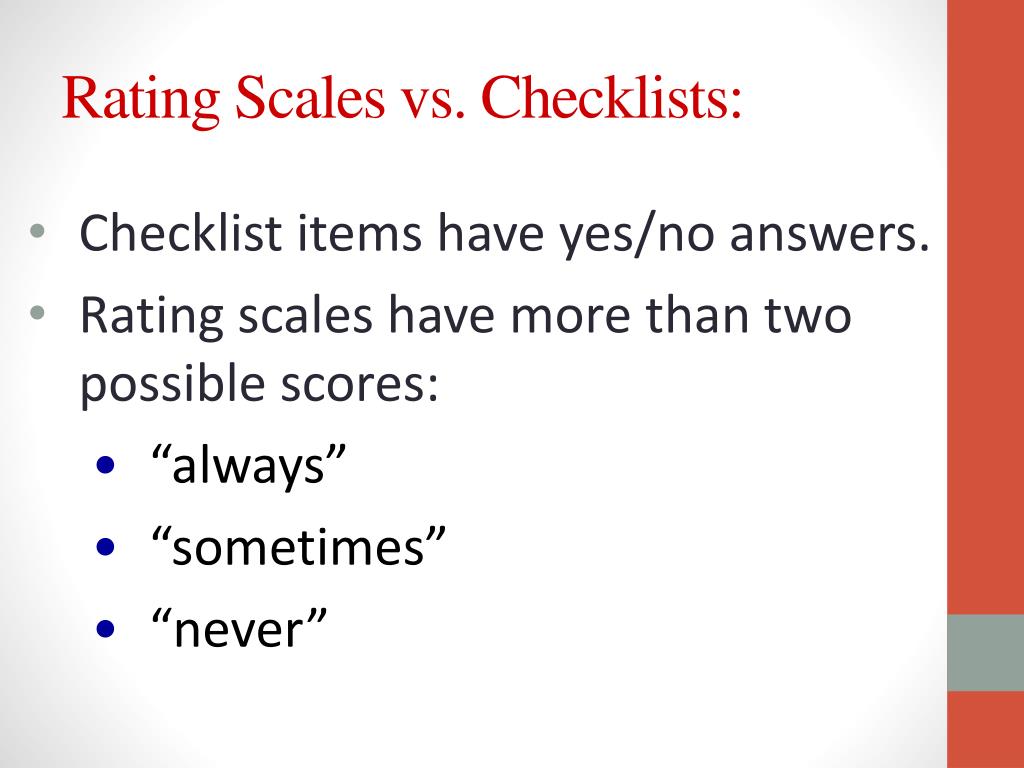 Rating Scales vs. Checklists:

• Checklist items have yes/no answers.
• Rating scales have more than two possible scores:
  • “always”
  • “sometimes”
  • “never”